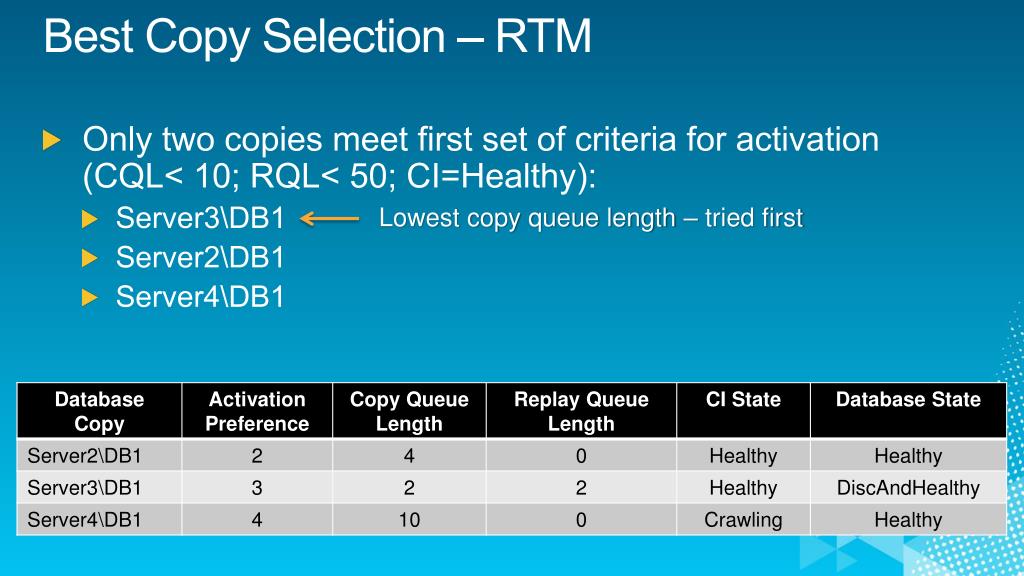 Best Copy Selection – RTM

Only two copies meet first set of criteria for activation (CQL< 10; RQL< 50; CI=Healthy):

Server3\DB1 Lowest copy queue length – tried first

Server2\DB1

Server4\DB1

| Database Copy | Activation Preference | Copy Queue Length | Replay Queue Length | CI State | Database State |
|---|---|---|---|---|---|
| Server2\DB1 | 2 | 4 | 0 | Healthy | Healthy |
| Server3\DB1 | 3 | 2 | 2 | Healthy | DiscAndHealthy |
| Server4\DB1 | 4 | 10 | 0 | Crawling | Healthy |